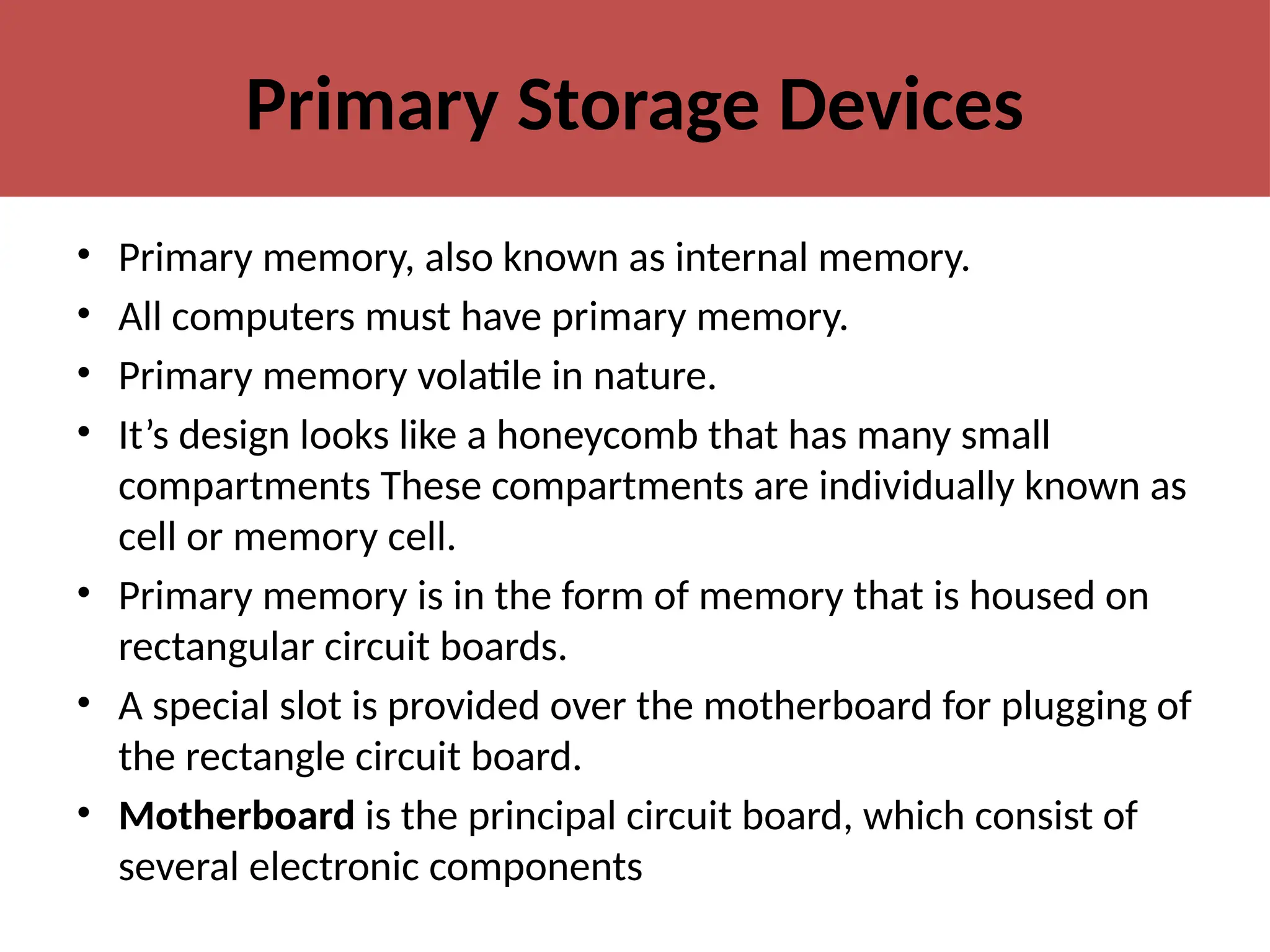 Primary Storage Devices

• Primary memory, also known as internal memory.
• All computers must have primary memory.
• Primary memory volatile in nature.
• It’s design looks like a honeycomb that has many small compartments These compartments are individually known as cell or memory cell.
• Primary memory is in the form of memory that is housed on rectangular circuit boards.
• A special slot is provided over the motherboard for plugging of the rectangle circuit board.
• Motherboard is the principal circuit board, which consist of several electronic components